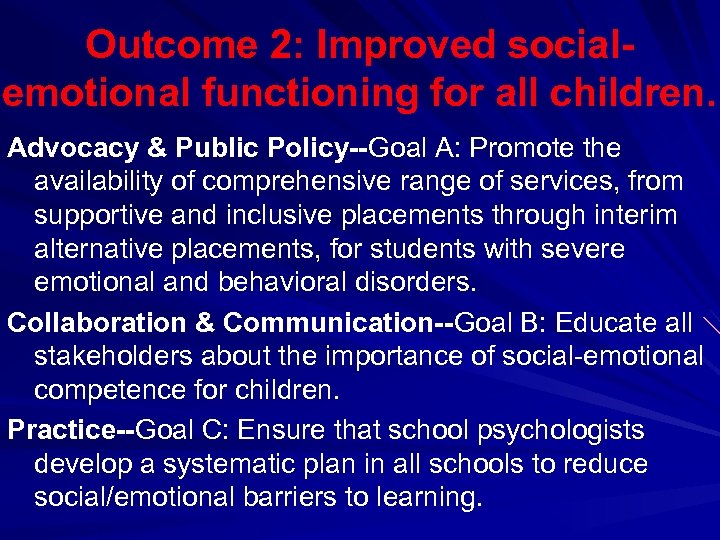 Outcome 2: Improved social-emotional functioning for all children.

Advocacy & Public Policy--Goal A: Promote the availability of comprehensive range of services, from supportive and inclusive placements through interim alternative placements, for students with severe emotional and behavioral disorders.

Collaboration & Communication--Goal B: Educate all stakeholders about the importance of social-emotional competence for children.

Practice--Goal C: Ensure that school psychologists develop a systematic plan in all schools to reduce social/emotional barriers to learning.